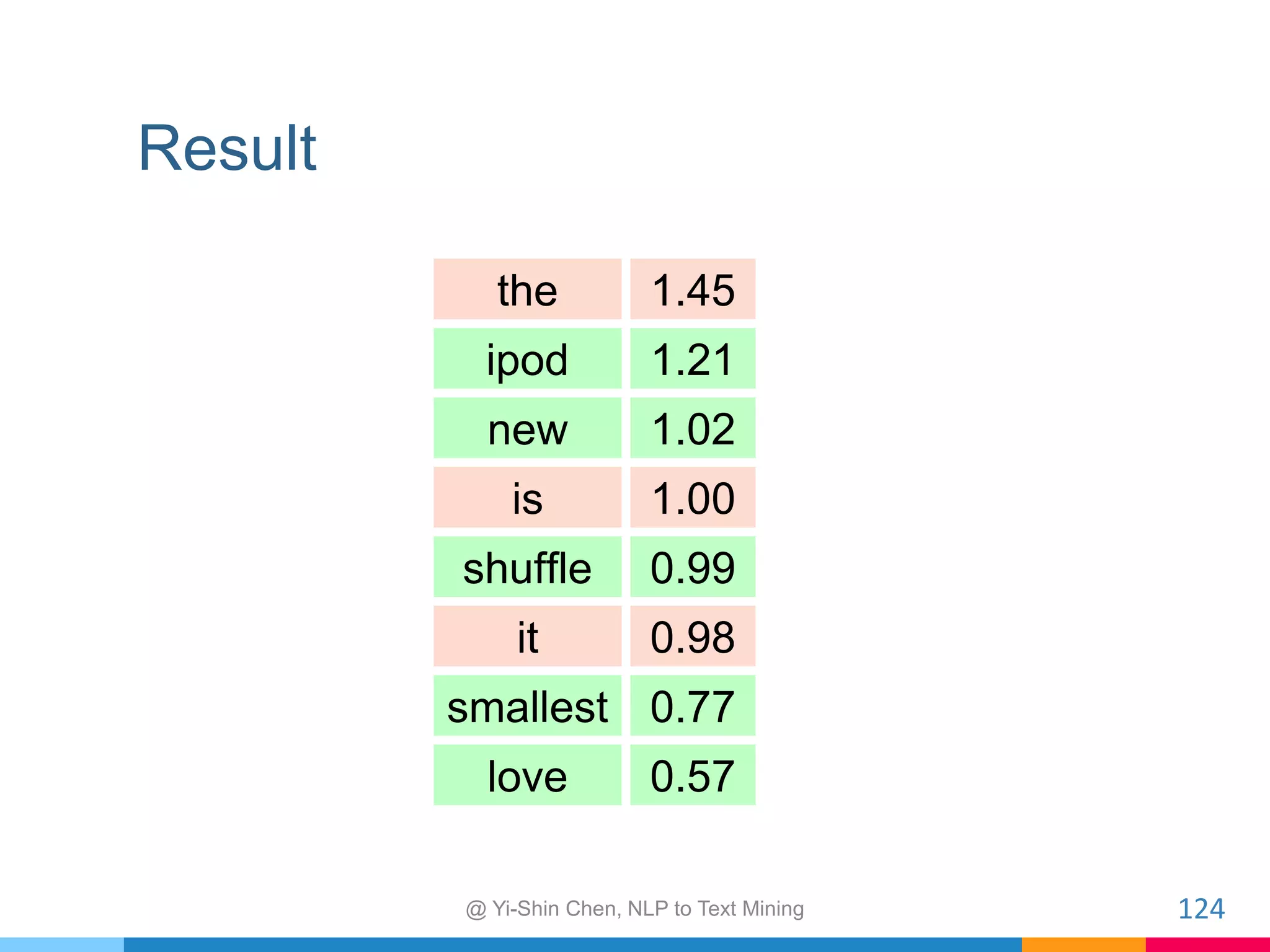 Result

| the | 1.45 |
|---|---|
| ipod | 1.21 |
| new | 1.02 |
| is | 1.00 |
| shuffle | 0.99 |
| it | 0.98 |
| smallest | 0.77 |
| love | 0.57 |

@ Yi-Shin Chen, NLP to Text Mining

124